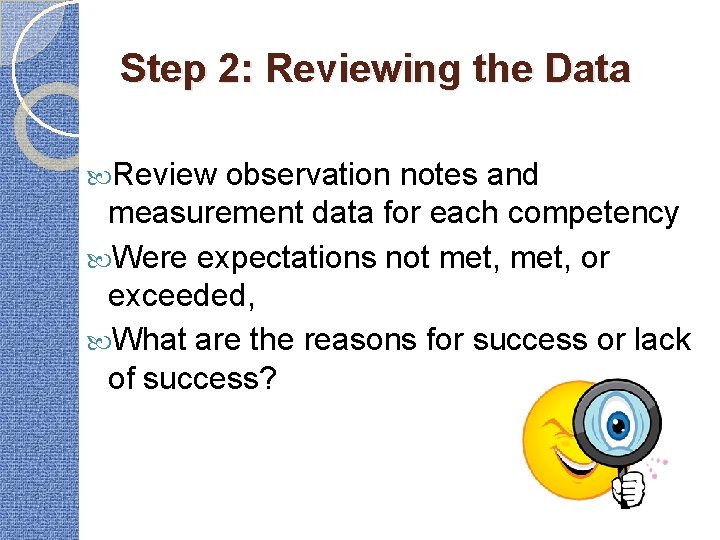 Step 2: Reviewing the Data

Review observation notes and measurement data for each competency

Were expectations not met, met, or exceeded,

What are the reasons for success or lack of success?